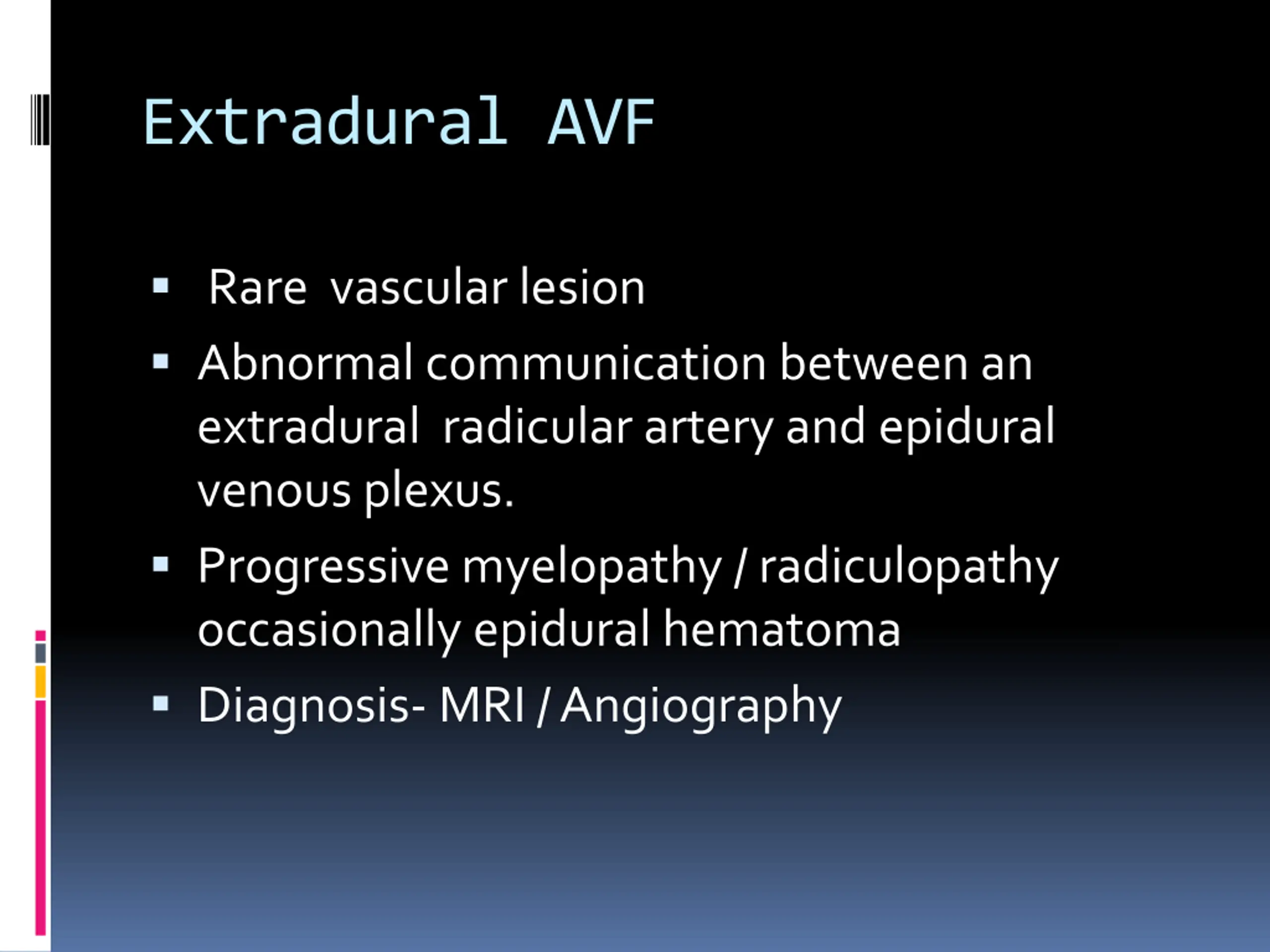 Extradural AVF

▪ Rare vascular lesion

▪ Abnormal communication between an extradural radicular artery and epidural venous plexus.

▪ Progressive myelopathy / radiculopathy occasionally epidural hematoma

▪ Diagnosis- MRI / Angiography